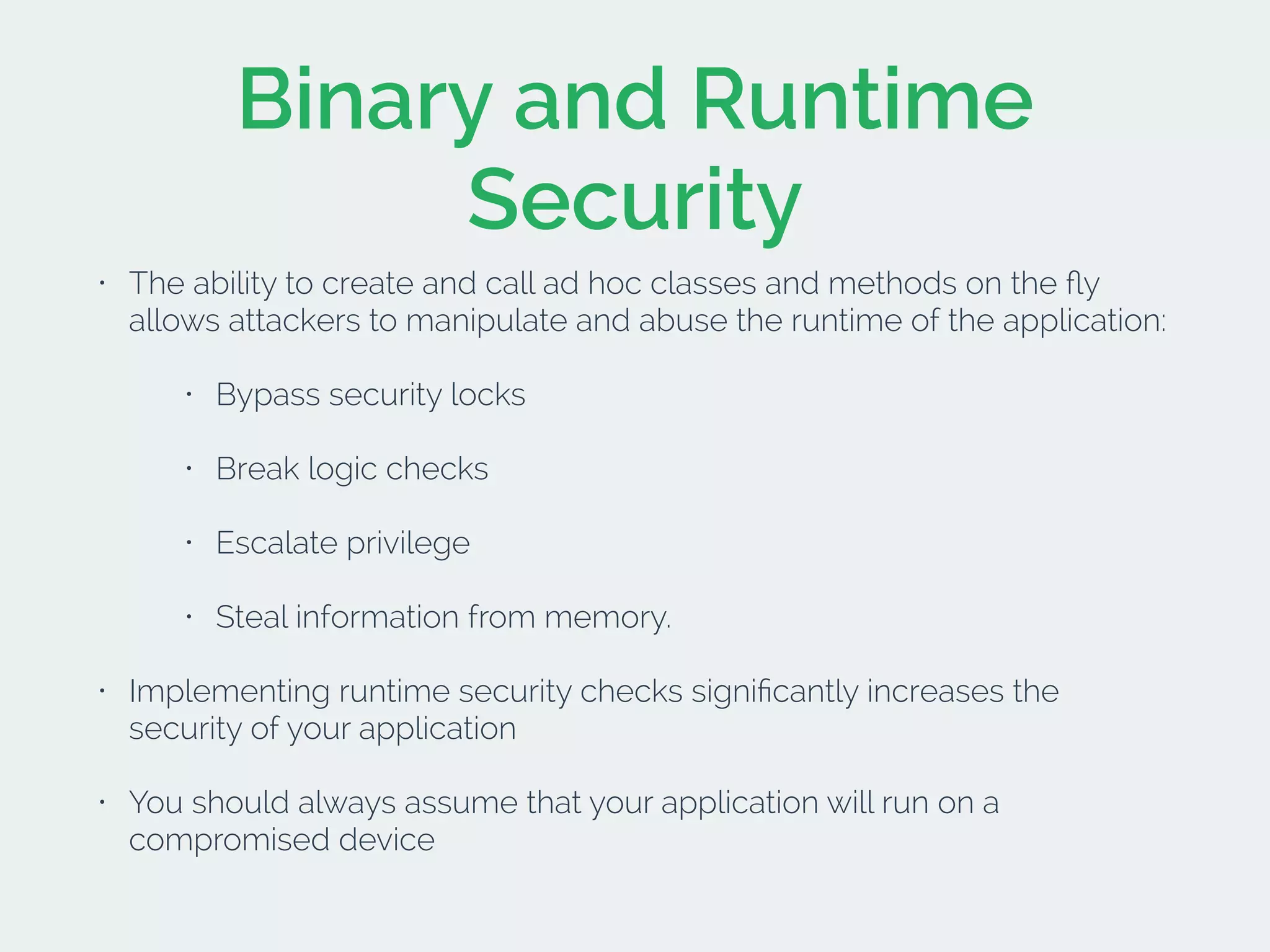 Binary and Runtime Security

• The ability to create and call ad hoc classes and methods on the fly allows attackers to manipulate and abuse the runtime of the application:

• Bypass security locks

• Break logic checks

• Escalate privilege

• Steal information from memory.

• Implementing runtime security checks significantly increases the security of your application

• You should always assume that your application will run on a compromised device